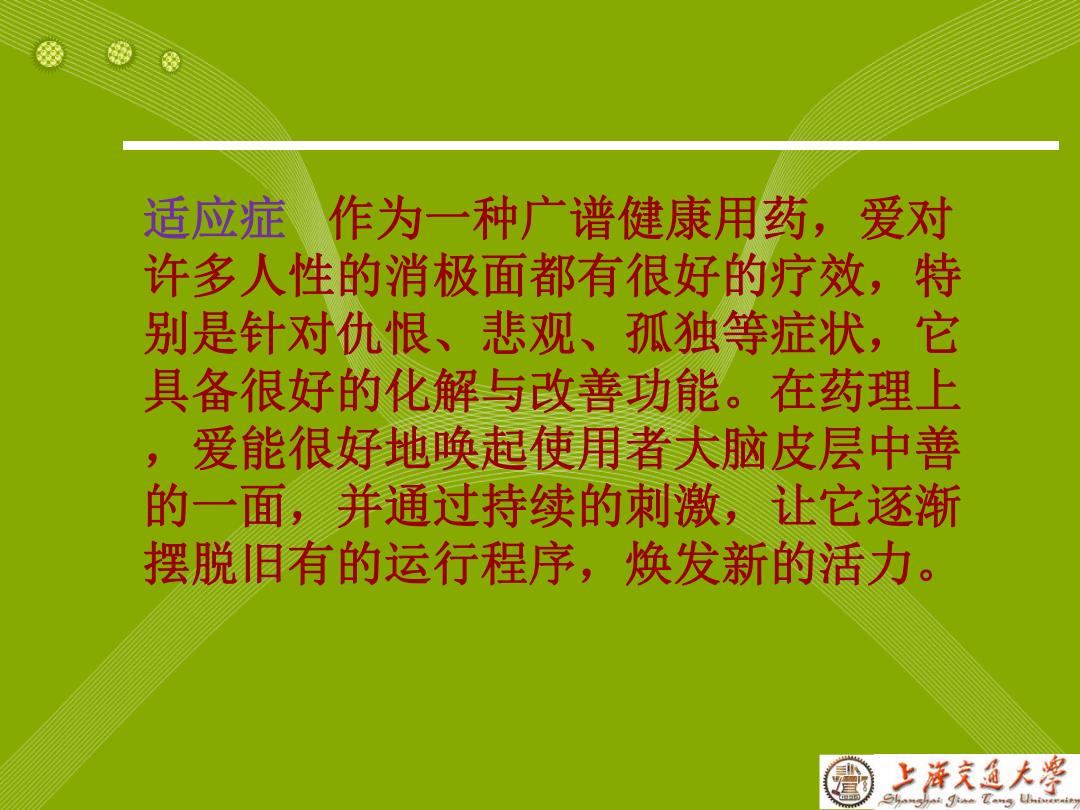 适应症　作为一种广谱健康用药，爱对许多人性的消极面都有很好的疗效，特别是针对仇恨、悲观、孤独等症状，它具备很好的化解与改善功能。在药理上，爱能很好地唤起使用者大脑皮层中善的一面，并通过持续的刺激，让它逐渐摆脱旧有的运行程序，焕发新的活力。

上海交通大学
Shanghai Jiao Tong University